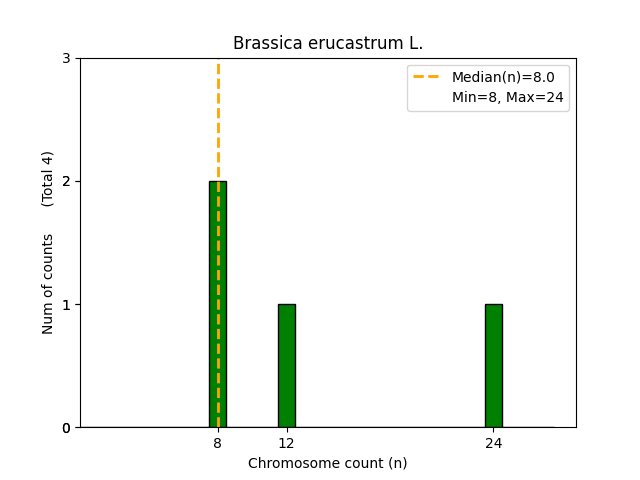 Brassica erucastrum L.

Median(n)=8.0
Min=8, Max=24

Num of counts (Total 4)

3
2
1
0

8 12 24

Chromosome count (n)